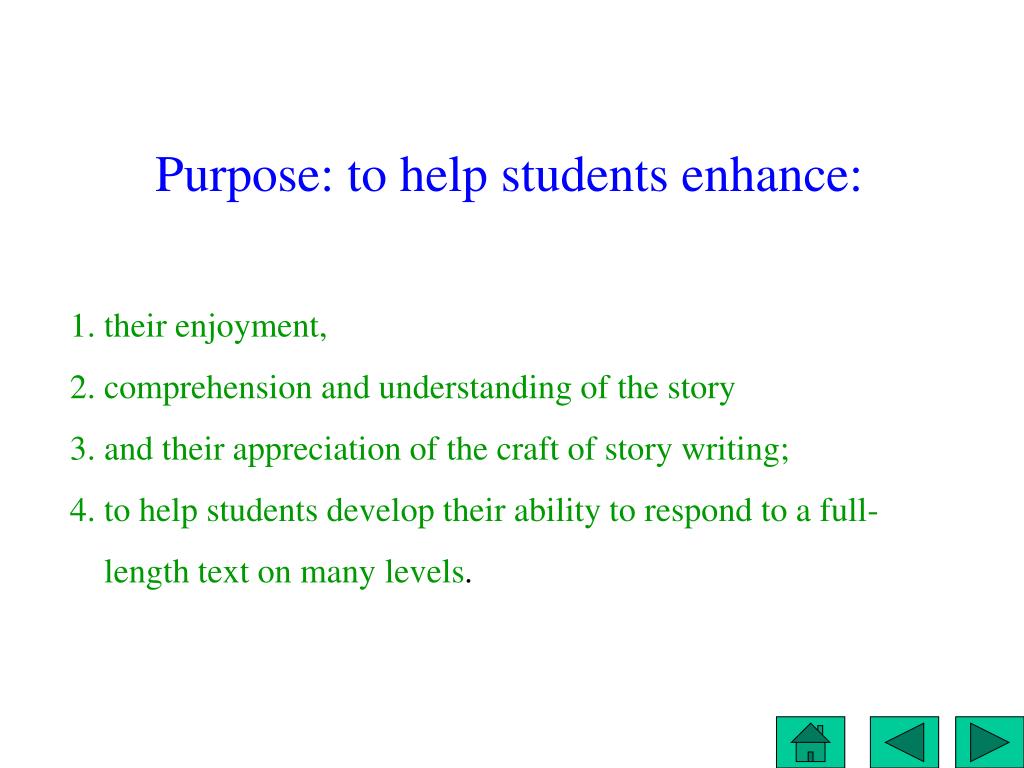 Purpose: to help students enhance:

1. their enjoyment,
2. comprehension and understanding of the story
3. and their appreciation of the craft of story writing;
4. to help students develop their ability to respond to a full-length text on many levels.